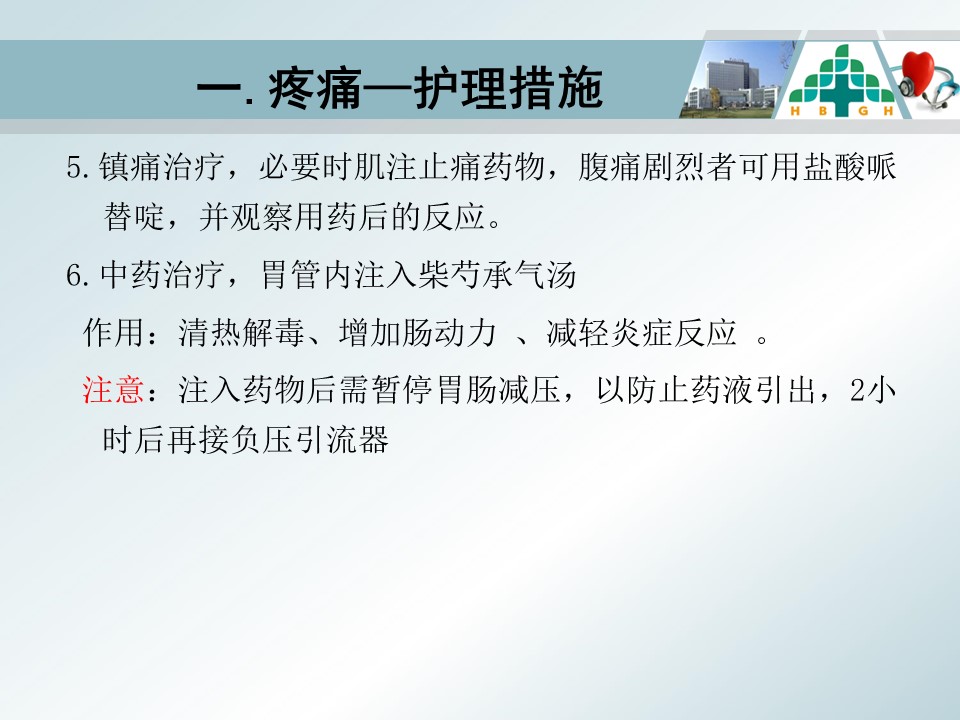 一. 疼痛—护理措施

H B G H

5. 镇痛治疗，必要时肌注止痛药物，腹痛剧烈者可用盐酸哌替啶，并观察用药后的反应。

6. 中药治疗，胃管内注入柴芍承气汤

作用：清热解毒、增加肠动力 、减轻炎症反应 。

注意：注入药物后需暂停胃肠减压，以防止药液引出，2小时后再接负压引流器